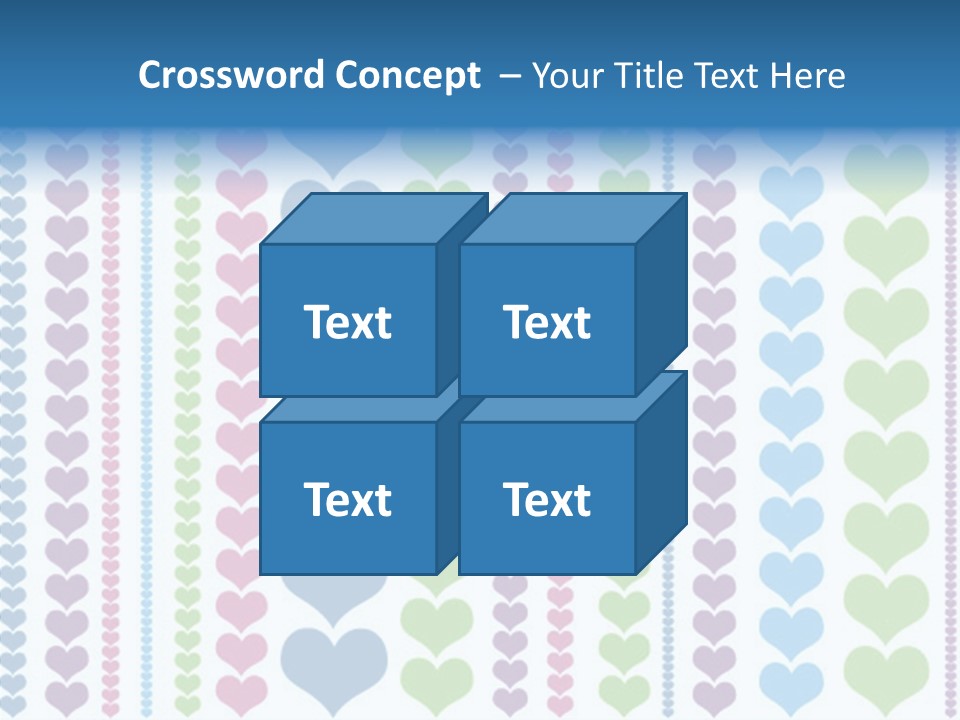 Crossword Concept – Your Title Text Here

Text

Text

Text

Text